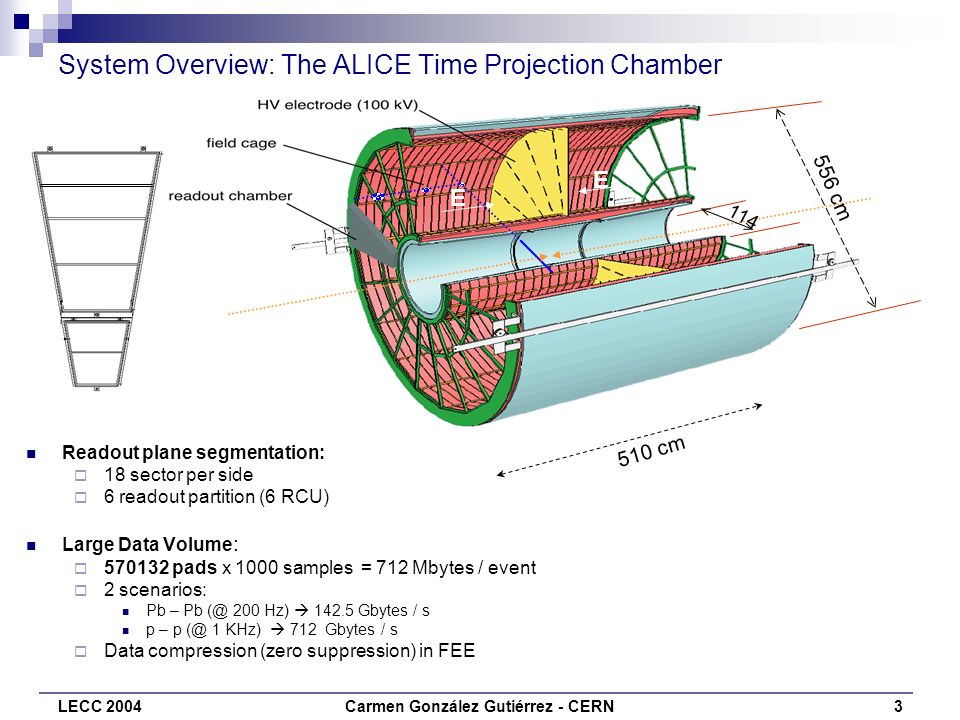 System Overview: The ALICE Time Projection Chamber

HV electrode (100 kV)

field cage

readout chamber

E

E

114

556 cm

510 cm

Readout plane segmentation:
18 sector per side
6 readout partition (6 RCU)

Large Data Volume:
570132 pads x 1000 samples = 712 Mbytes / event
2 scenarios:
Pb – Pb (@ 200 Hz) → 142.5 Gbytes / s
p – p (@ 1 KHz) → 712 Gbytes / s
Data compression (zero suppression) in FEE

LECC 2004 Carmen González Gutiérrez - CERN 3